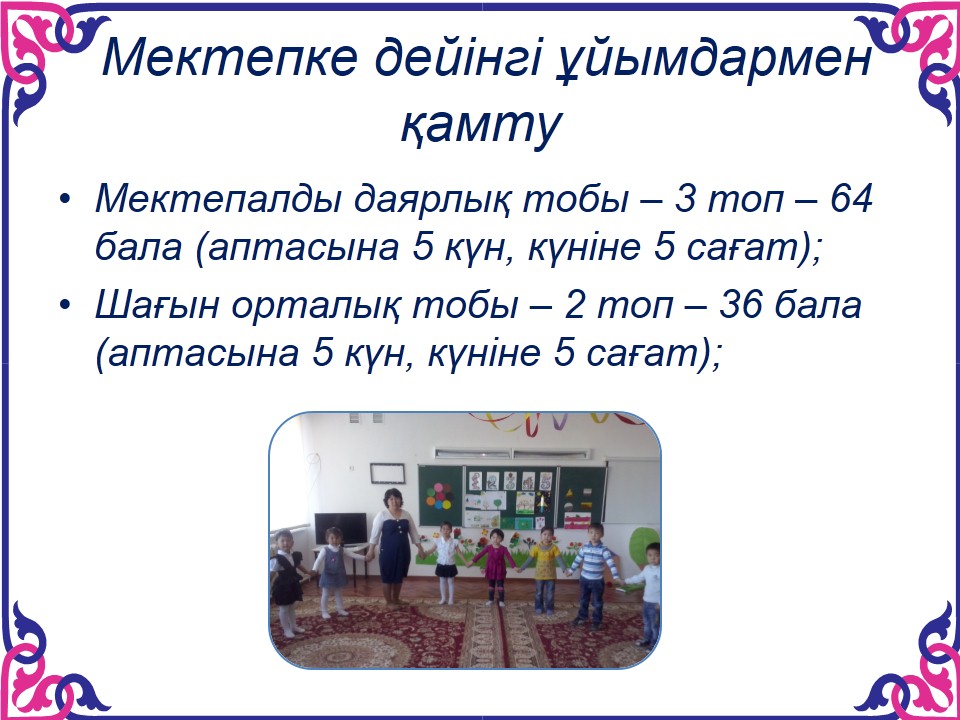 Мектепке дейінгі ұйымдармен қамту

• Мектепалды даярлық тобы – 3 топ – 64 бала (аптасына 5 күн, күніне 5 сағат);
• Шағын орталық тобы – 2 топ – 36 бала (аптасына 5 күн, күніне 5 сағат);